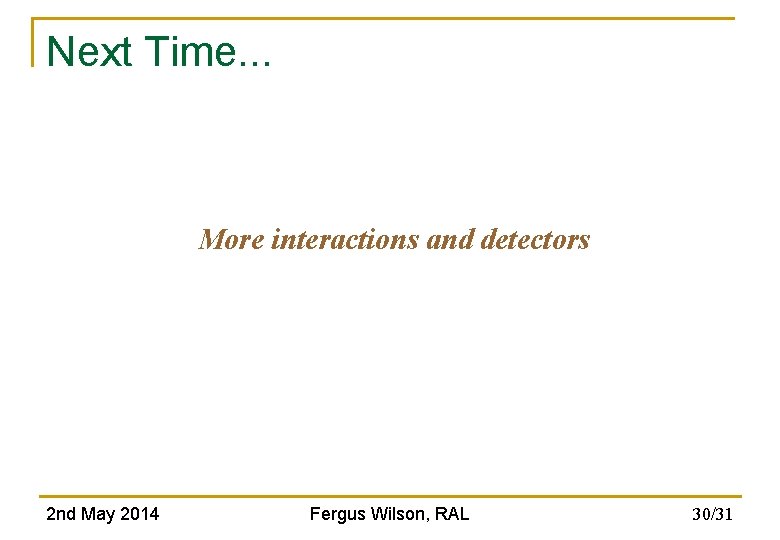 Next Time...

More interactions and detectors

2nd May 2014

Fergus Wilson, RAL

30/31